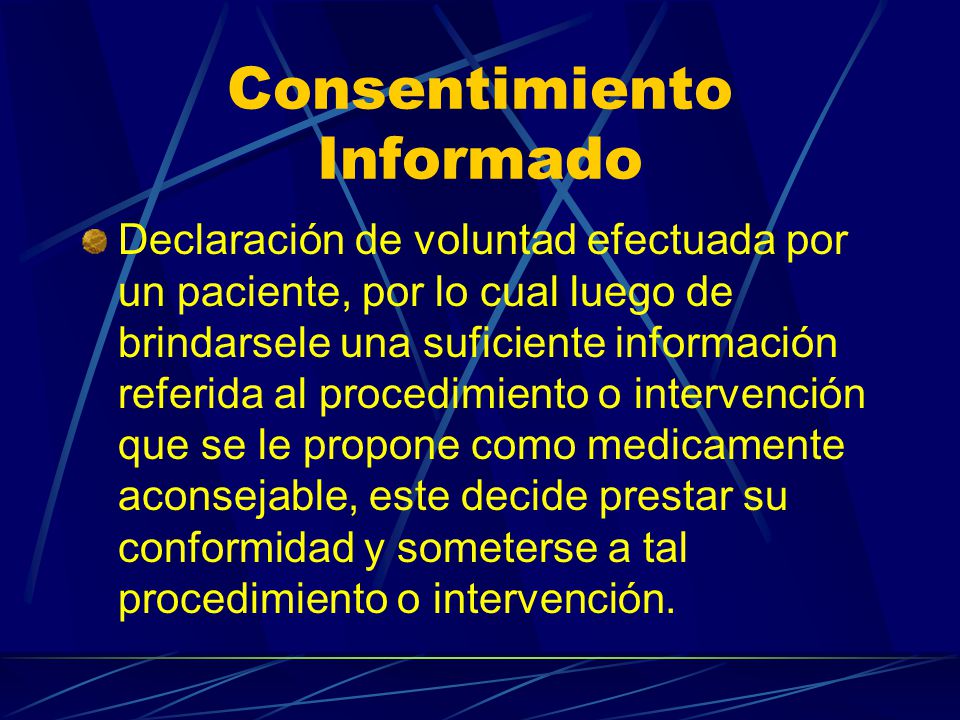 Consentimiento Informado

Declaración de voluntad efectuada por un paciente, por lo cual luego de brindarsele una suficiente información referida al procedimiento o intervención que se le propone como medicamente aconsejable, este decide prestar su conformidad y someterse a tal procedimiento o intervención.